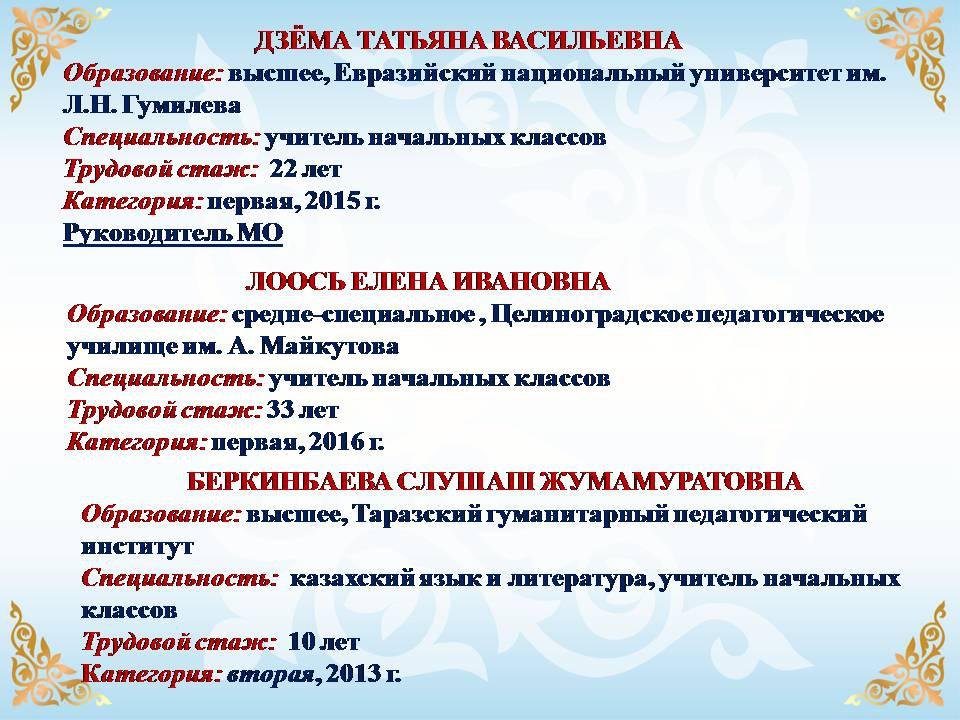 ДЗЁМА ТАТЬЯНА ВАСИЛЬЕВНА
Образование: высшее, Евразийский национальный университет им. Л.Н. Гумилева
Специальность: учитель начальных классов
Трудовой стаж: 22 лет
Категория: первая, 2015 г.
Руководитель МО

ЛООСЬ ЕЛЕНА ИВАНОВНА
Образование: средне-специальное , Целиноградское педагогическое училище им. А. Майкутова
Специальность: учитель начальных классов
Трудовой стаж: 33 лет
Категория: первая, 2016 г.

БЕРКИНБАЕВА СЛУШАШ ЖУМАМУРАТОВНА
Образование: высшее, Таразский гуманитарный педагогический институт
Специальность: казахский язык и литература, учитель начальных классов
Трудовой стаж: 10 лет
Категория: вторая, 2013 г.